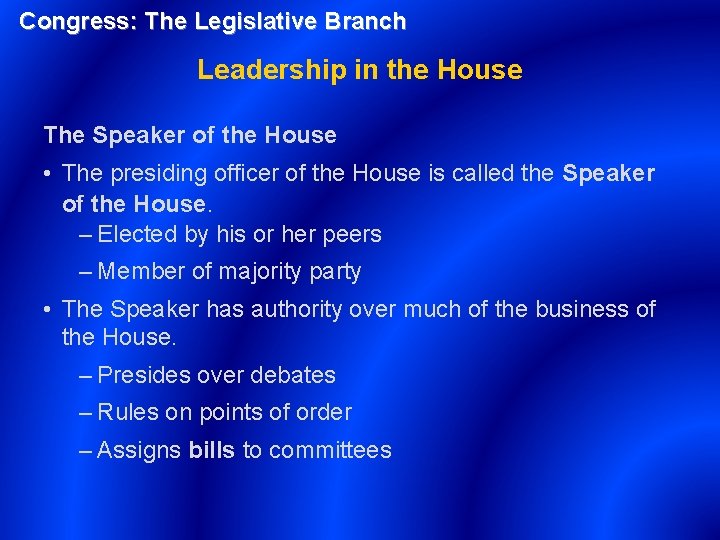 Congress: The Legislative Branch

Leadership in the House

The Speaker of the House

• The presiding officer of the House is called the Speaker of the House.
– Elected by his or her peers
– Member of majority party

• The Speaker has authority over much of the business of the House.
– Presides over debates
– Rules on points of order
– Assigns bills to committees